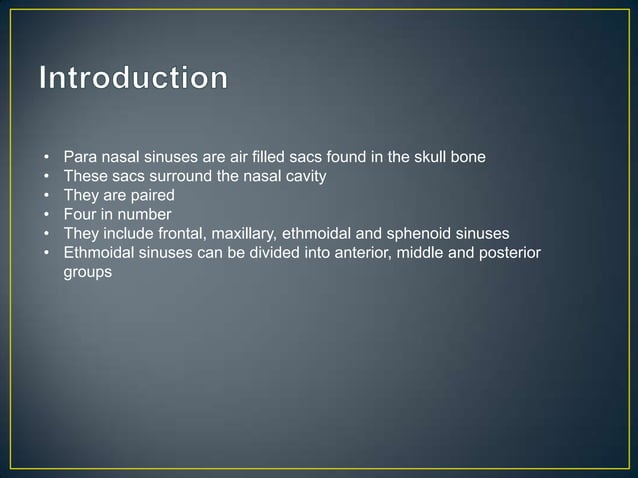 Introduction

• Para nasal sinuses are air filled sacs found in the skull bone
• These sacs surround the nasal cavity
• They are paired
• Four in number
• They include frontal, maxillary, ethmoidal and sphenoid sinuses
• Ethmoidal sinuses can be divided into anterior, middle and posterior groups